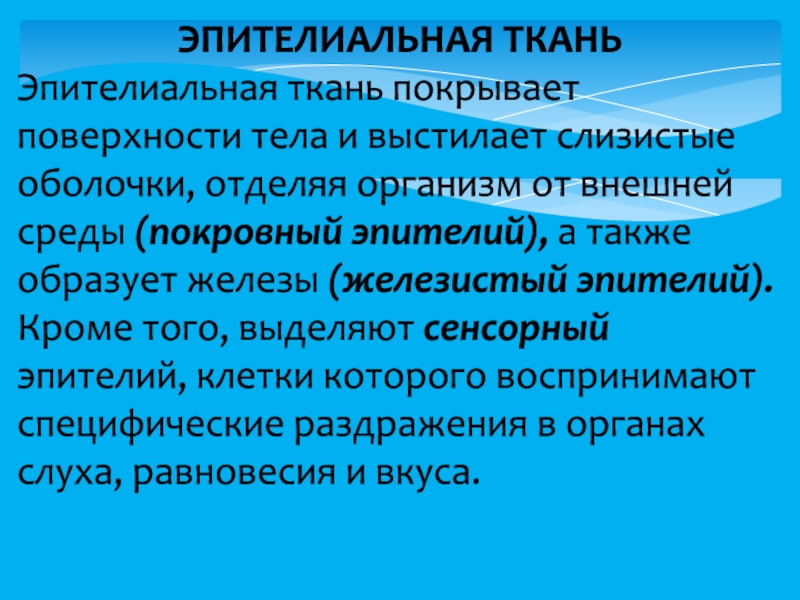 ЭПИТЕЛИАЛЬНАЯ ТКАНЬ

Эпителиальная ткань покрывает поверхности тела и выстилает слизистые оболочки, отделяя организм от внешней среды (покровный эпителий), а также образует железы (железистый эпителий). Кроме того, выделяют сенсорный эпителий, клетки которого воспринимают специфические раздражения в органах слуха, равновесия и вкуса.